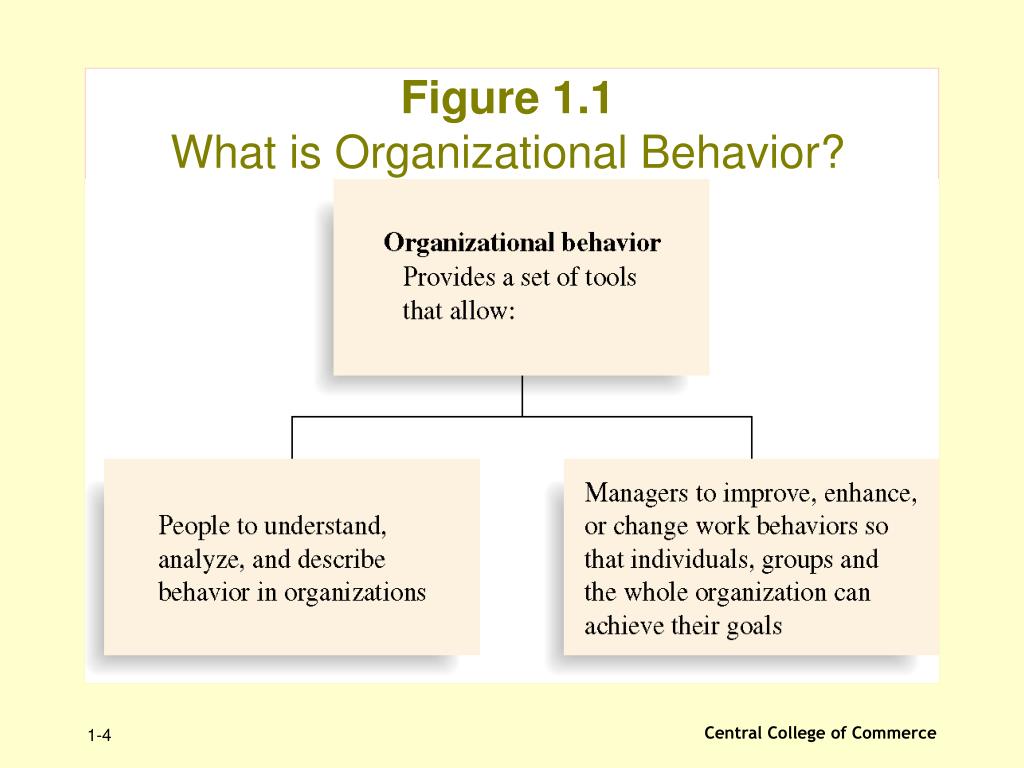 Figure 1.1
What is Organizational Behavior?

Organizational behavior
Provides a set of tools that allow:

People to understand, analyze, and describe behavior in organizations

Managers to improve, enhance, or change work behaviors so that individuals, groups and the whole organization can achieve their goals

1-4

Central College of Commerce